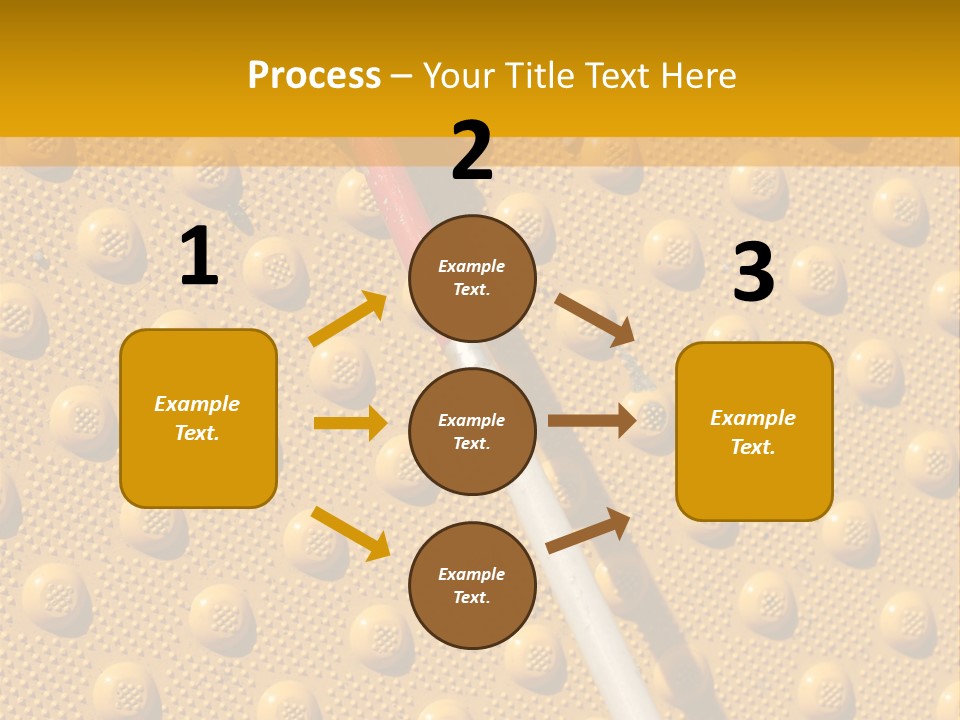 Process – Your Title Text Here

1

Example Text.

2

Example Text.

Example Text.

Example Text.

3

Example Text.